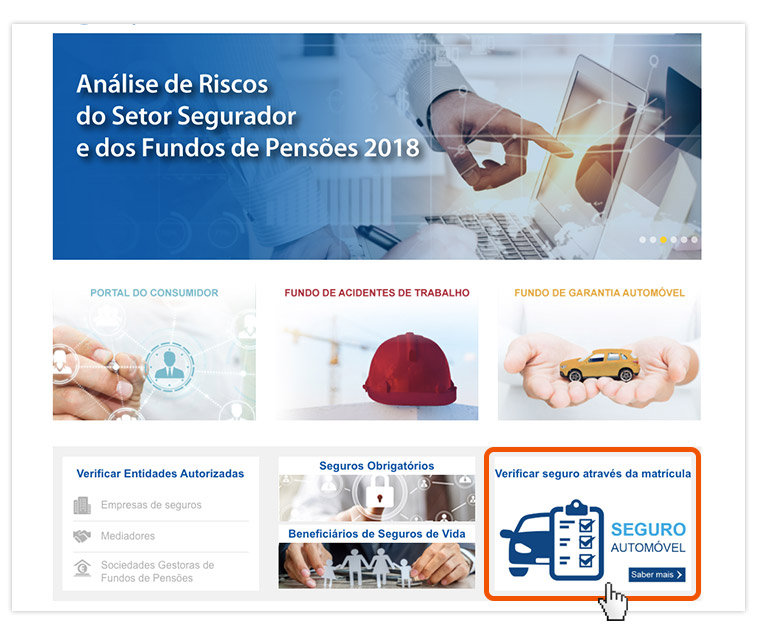 Análise de Riscos do Setor Segurador e dos Fundos de Pensões 2018

PORTAL DO CONSUMIDOR

FUNDO DE ACIDENTES DE TRABALHO

FUNDO DE GARANTIA AUTOMÓVEL

Verificar Entidades Autorizadas

Empresas de seguros

Mediadores

Sociedades Gestoras de Fundos de Pensões

Seguros Obrigatórios

Beneficiários de Seguros de Vida

Verificar seguro através da matrícula

SEGURO AUTOMÓVEL

Saber mais